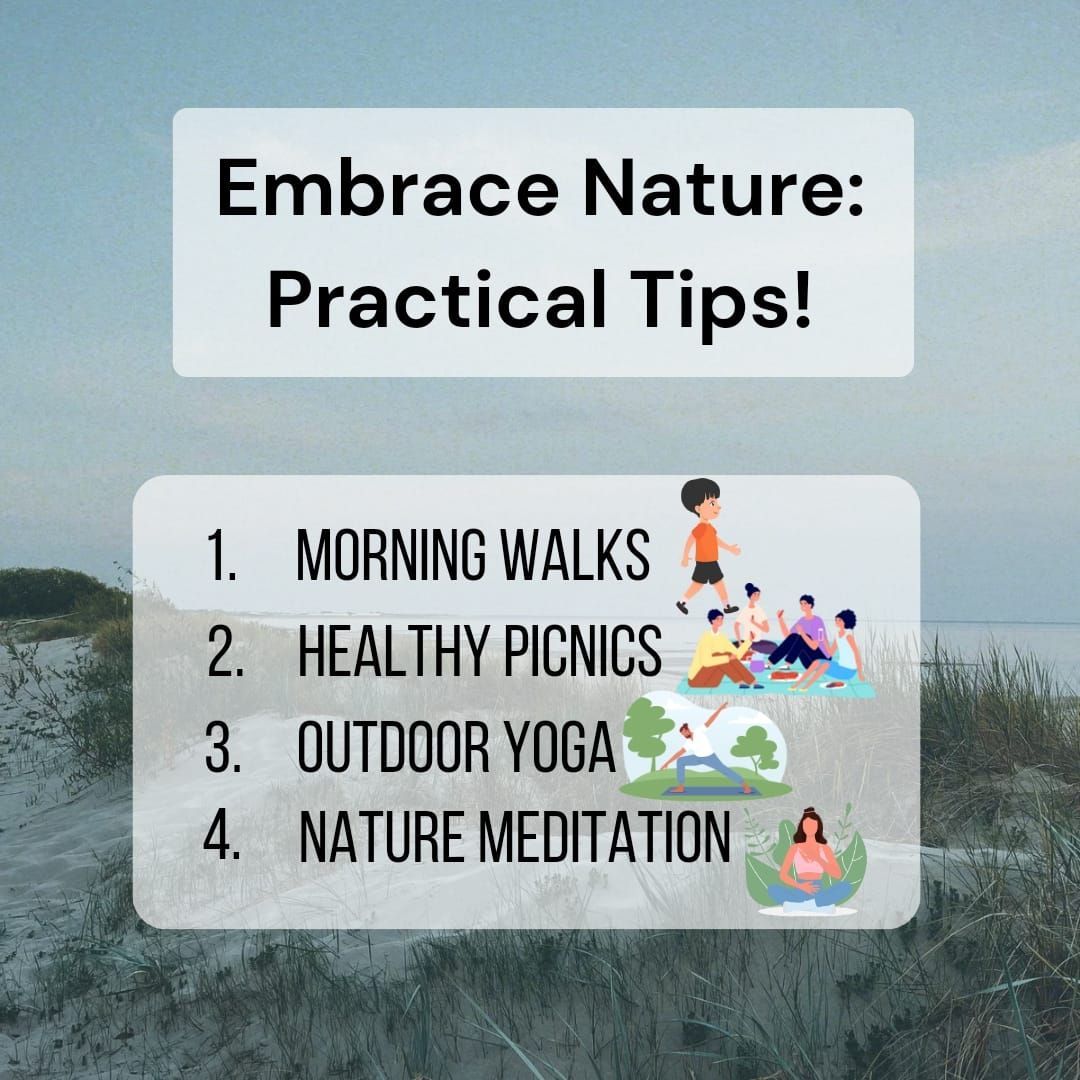 Embrace Nature: Practical Tips!

1. MORNING WALKS
2. HEALTHY PICNICS
3. OUTDOOR YOGA
4. NATURE MEDITATION